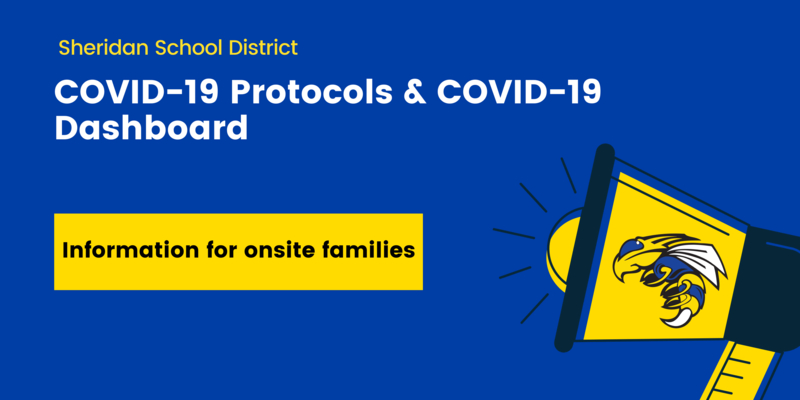 Sheridan School District

COVID-19 Protocols & COVID-19 Dashboard

Information for onsite families